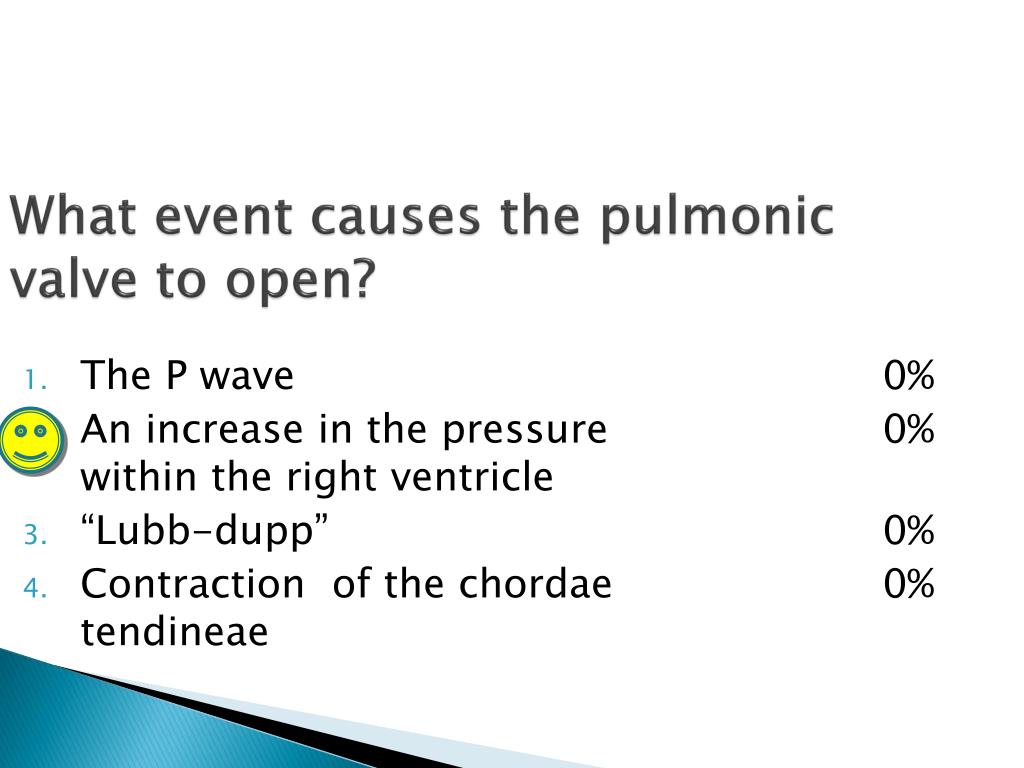 What event causes the pulmonic valve to open?

1. The P wave 0%
An increase in the pressure within the right ventricle 0%
3. “Lubb-dupp” 0%
4. Contraction of the chordae tendineae 0%